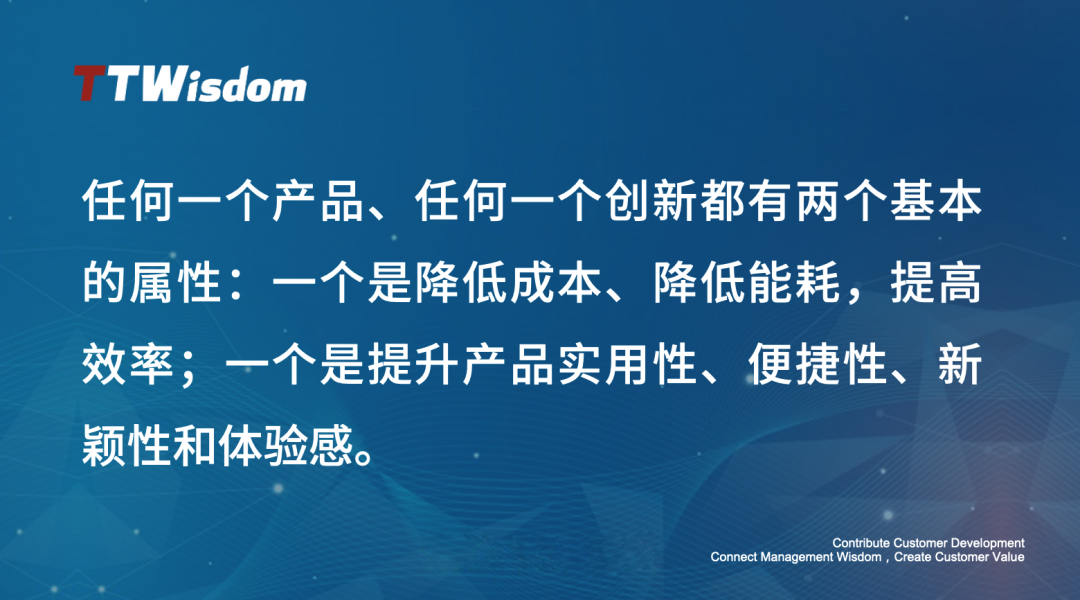 TTWisdom

任何一个产品、任何一个创新都有两个基本的属性：一个是降低成本、降低能耗，提高效率；一个是提升产品实用性、便捷性、新颖性和体验感。

Contribute Customer Development
Connect Management Wisdom，Create Customer Value